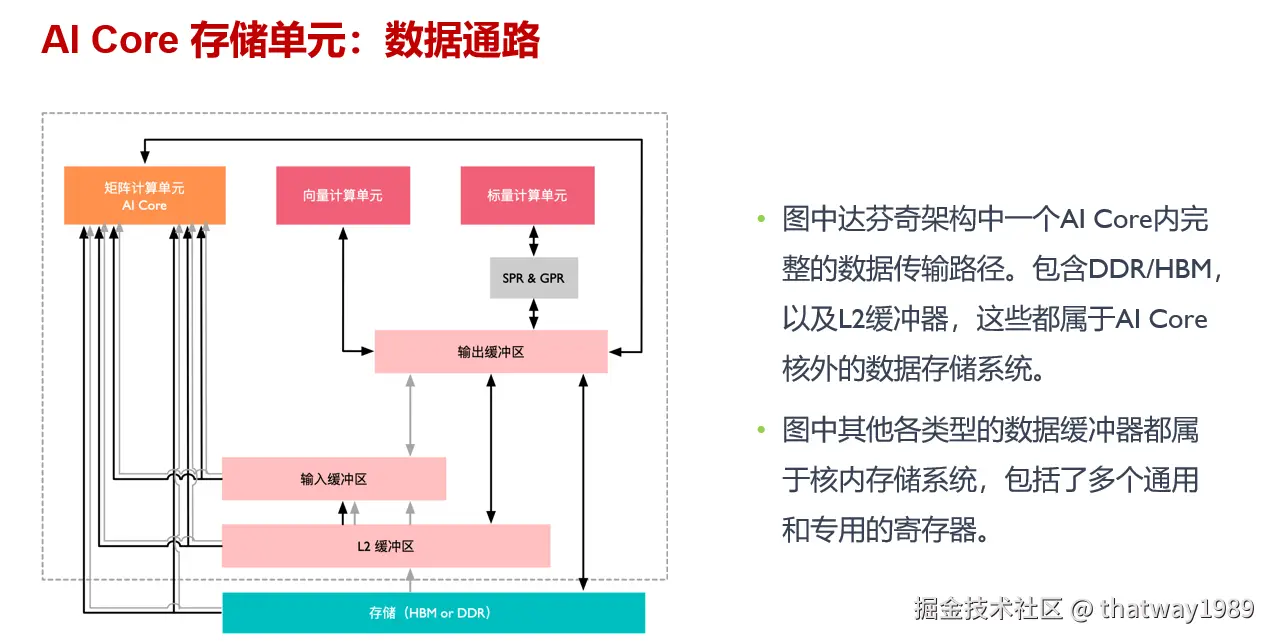 AI Core 存储单元：数据通路

矩阵计算单元
AI Core

向量计算单元

标量计算单元

SPR & GPR

输出缓冲区

输入缓冲区

L2 缓冲区

存储（HBM or DDR）

• 图中达芬奇架构中一个AI Core内完整的数据传输路径。包含DDR/HBM，以及L2缓冲器，这些都属于AI Core核外的数据存储系统。

• 图中其他各类型的数据缓冲器都属于核内存储系统，包括了多个通用和专用的寄存器。

掘金技术社区 @ thatway1989